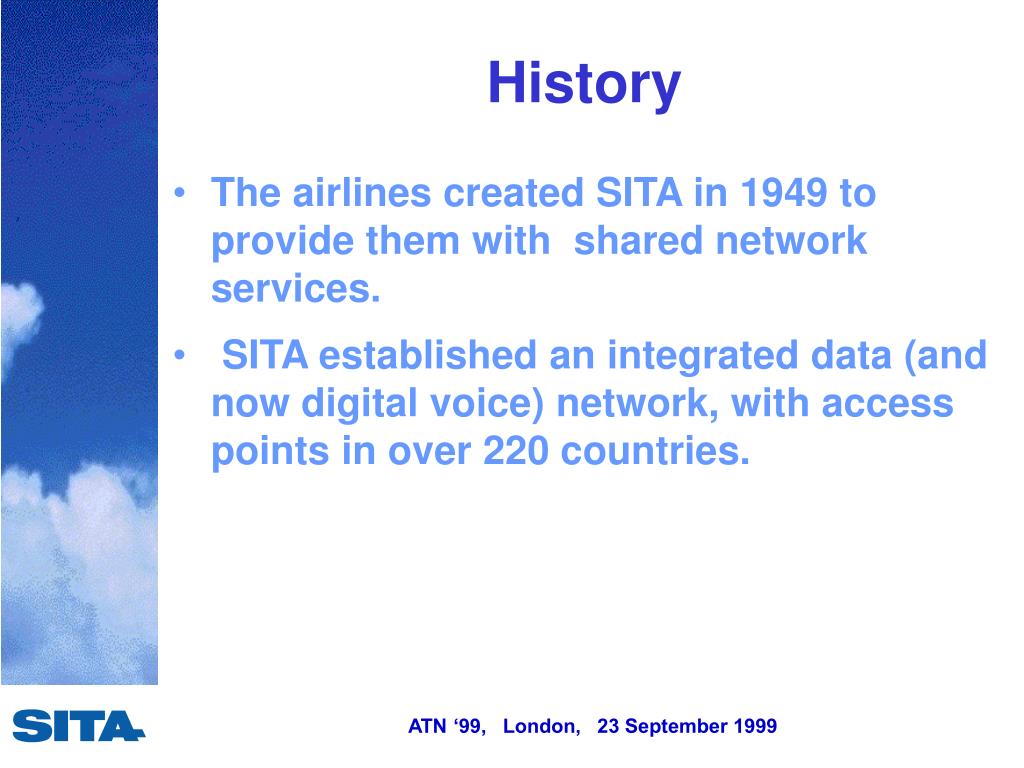 History

• The airlines created SITA in 1949 to provide them with shared network services.

• SITA established an integrated data (and now digital voice) network, with access points in over 220 countries.

SITA

ATN ‘99, London, 23 September 1999